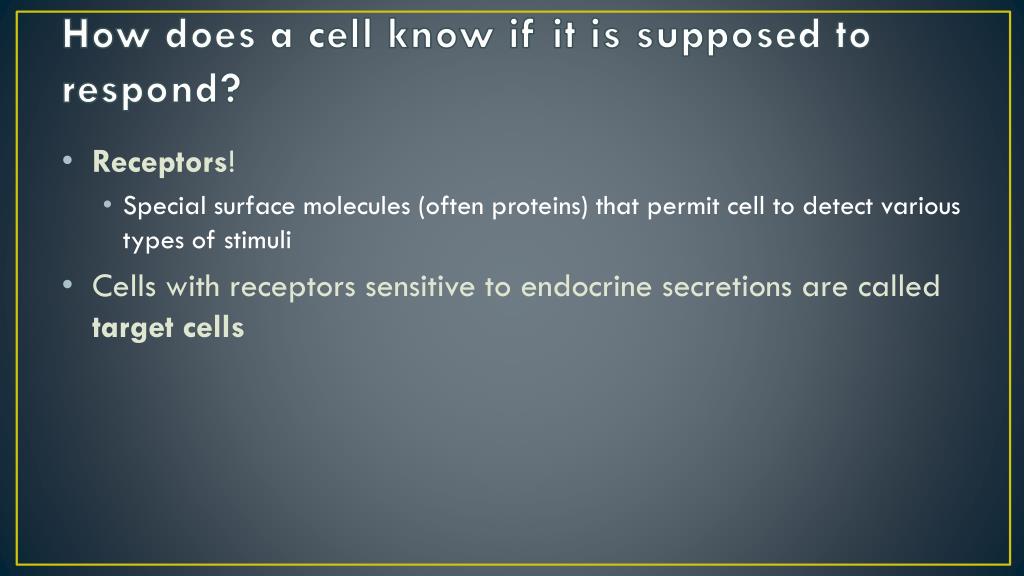 How does a cell know if it is supposed to respond?

• Receptors!
  • Special surface molecules (often proteins) that permit cell to detect various types of stimuli
• Cells with receptors sensitive to endocrine secretions are called target cells